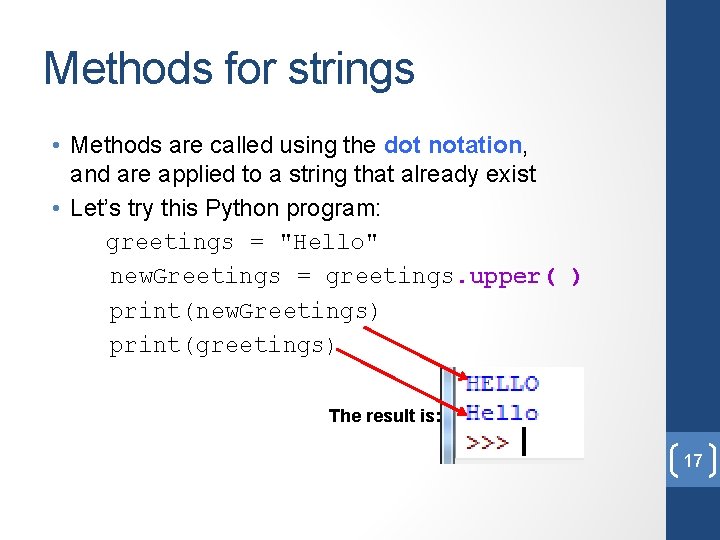 Methods for strings

• Methods are called using the dot notation, and are applied to a string that already exist
• Let's try this Python program:

greetings = "Hello"
newGreetings = greetings.upper( )
print(newGreetings)
print(greetings)

The result is:

HELLO
Hello
>>>

17